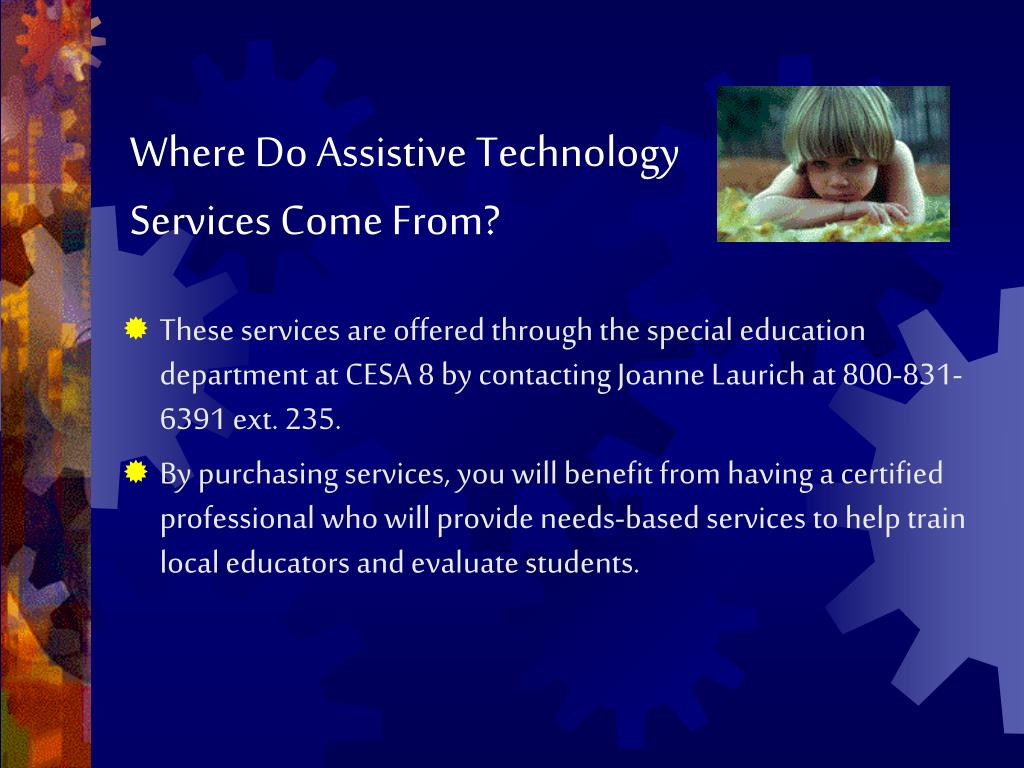 Where Do Assistive Technology Services Come From?

These services are offered through the special education department at CESA 8 by contacting Joanne Laurich at 800-831-6391 ext. 235.

By purchasing services, you will benefit from having a certified professional who will provide needs-based services to help train local educators and evaluate students.